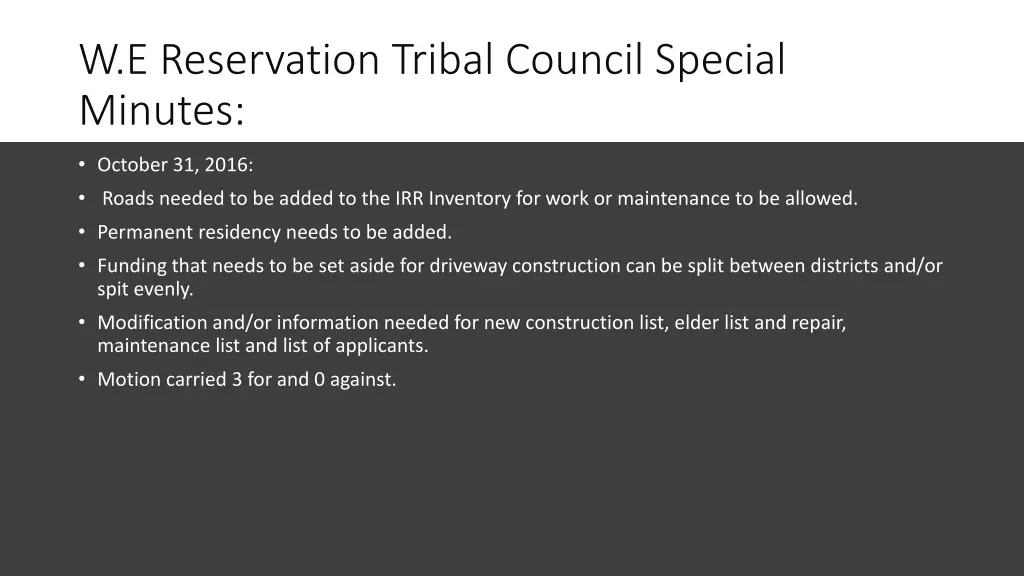 W.E Reservation Tribal Council Special Minutes:

• October 31, 2016:
• Roads needed to be added to the IRR Inventory for work or maintenance to be allowed.
• Permanent residency needs to be added.
• Funding that needs to be set aside for driveway construction can be split between districts and/or spit evenly.
• Modification and/or information needed for new construction list, elder list and repair, maintenance list and list of applicants.
• Motion carried 3 for and 0 against.